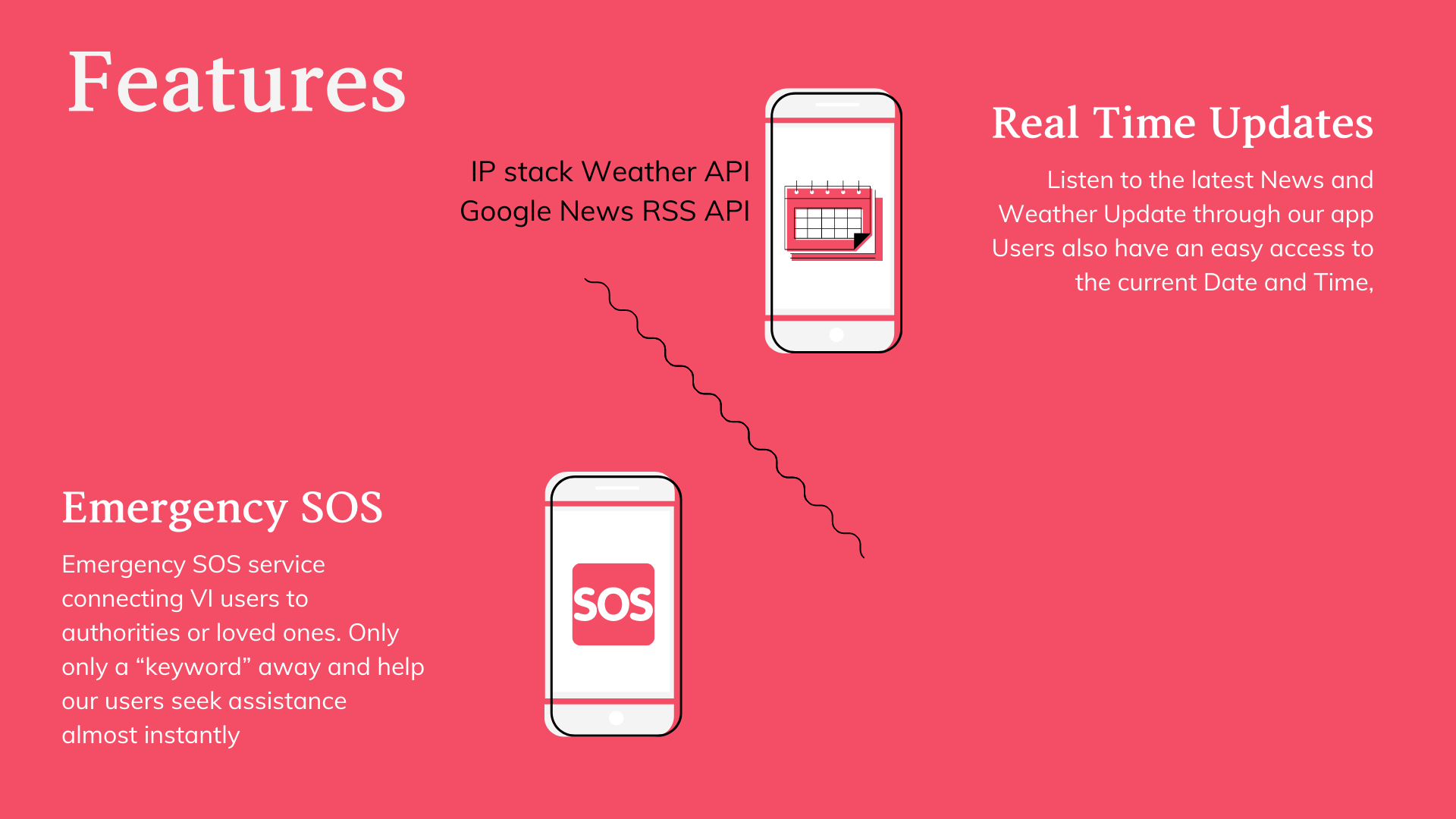 Features

IP stack Weather API
Google News RSS API

Real Time Updates

Listen to the latest News and Weather Update through our app Users also have an easy access to the current Date and Time,

Emergency SOS

Emergency SOS service connecting VI users to authorities or loved ones. Only only a “keyword” away and help our users seek assistance almost instantly

SOS